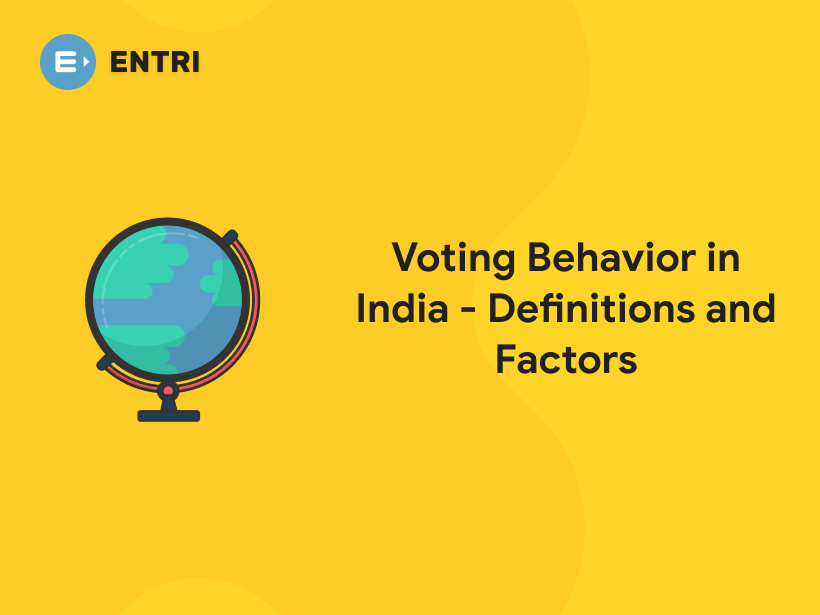 ENTRI

Voting Behavior in India - Definitions and Factors